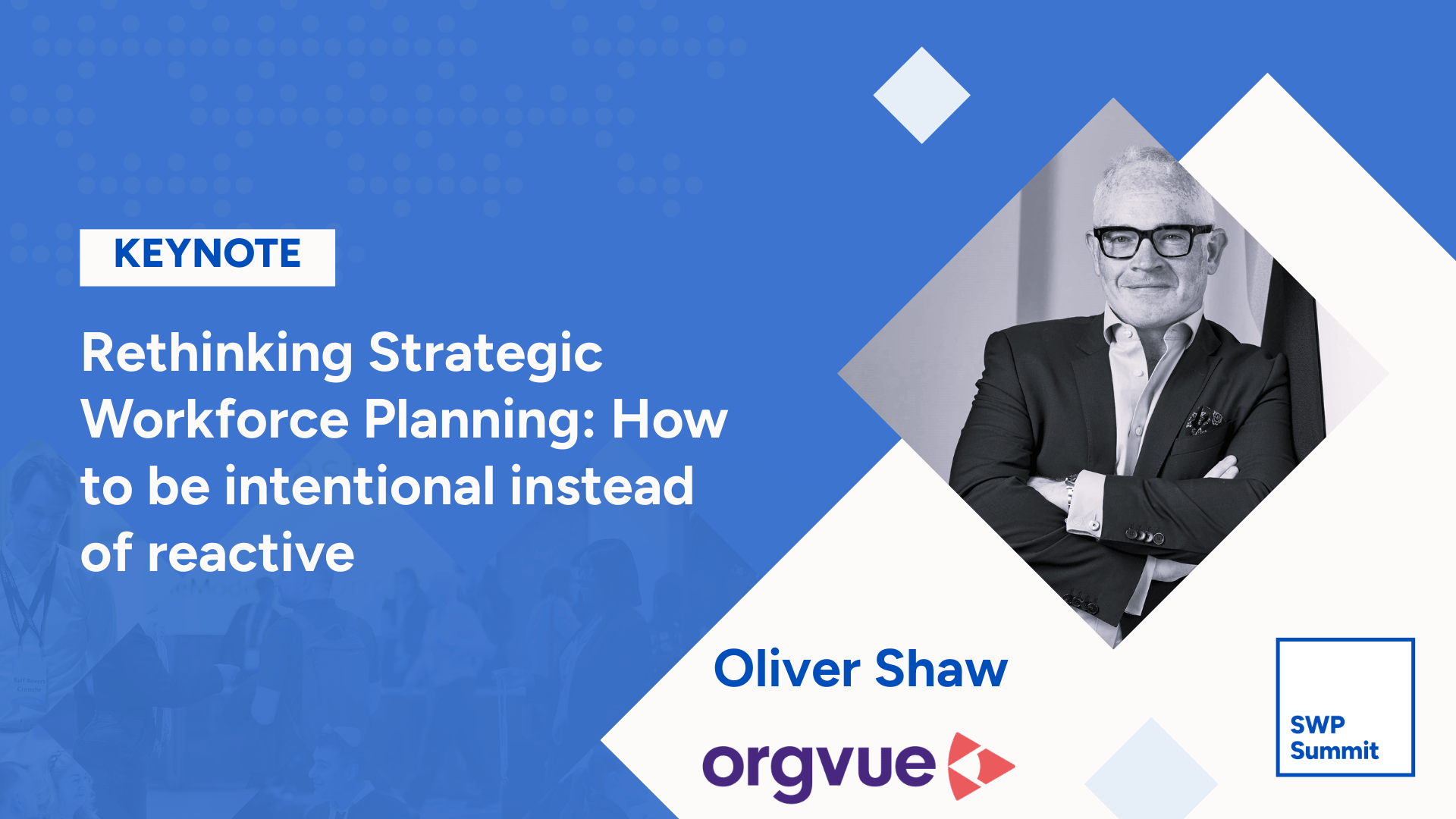 KEYNOTE

Rethinking Strategic Workforce Planning: How to be intentional instead of reactive

Oliver Shaw

orgvue

SWP Summit